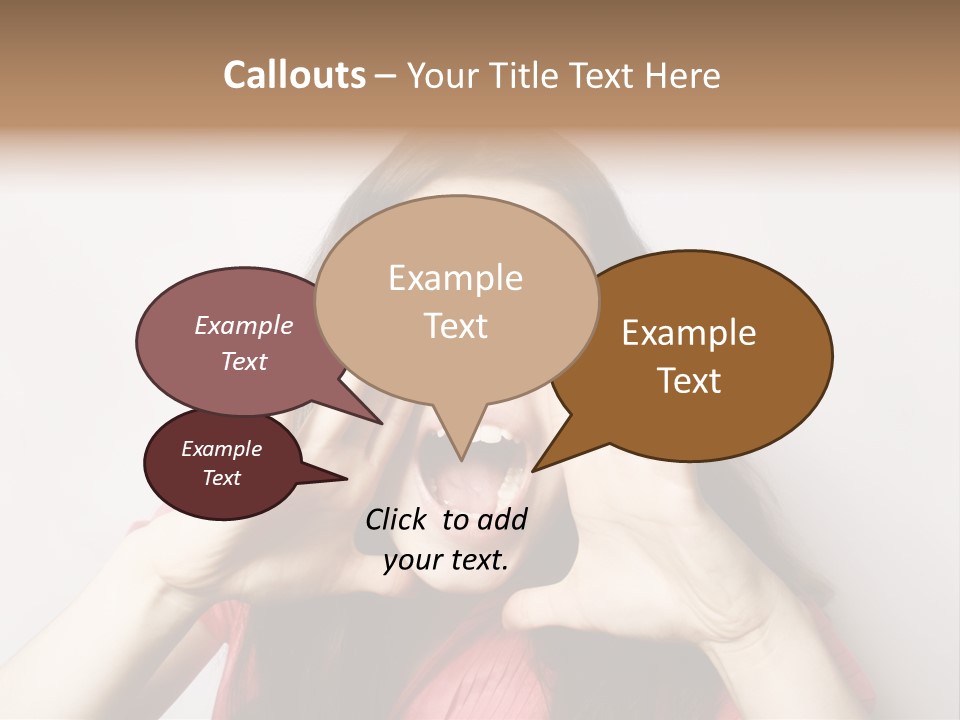 Callouts – Your Title Text Here

Example Text

Example Text

Example Text

Example Text

Click to add your text.